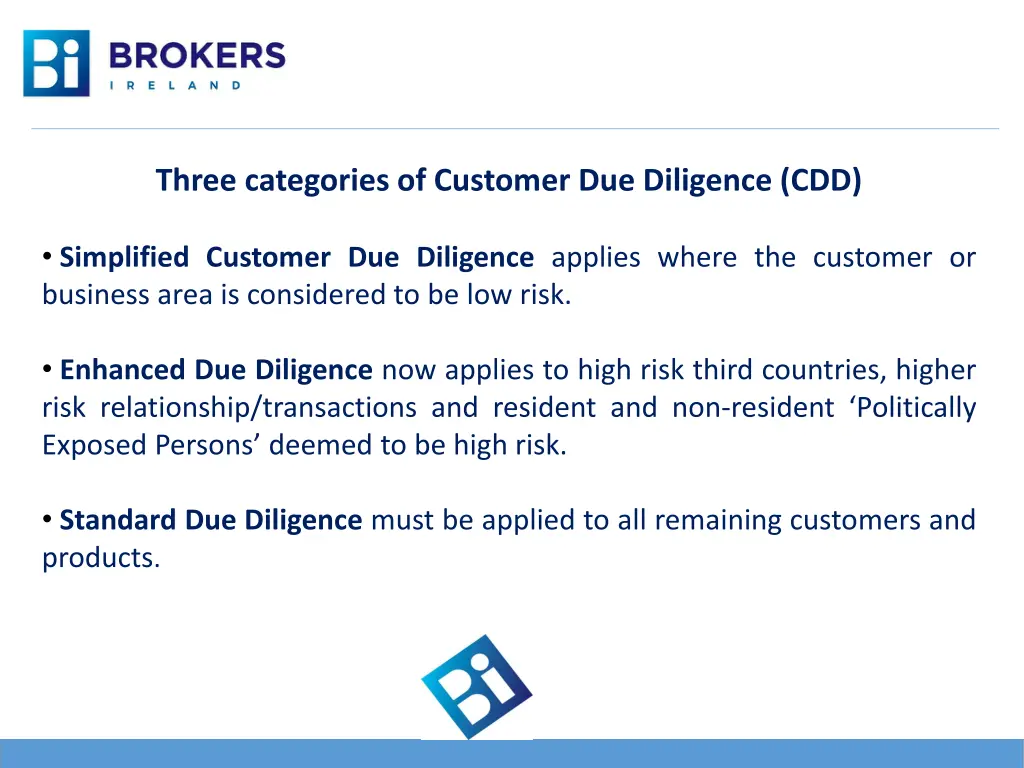 Bi BROKERS IRELAND

Three categories of Customer Due Diligence (CDD)

• Simplified Customer Due Diligence applies where the customer or business area is considered to be low risk.

• Enhanced Due Diligence now applies to high risk third countries, higher risk relationship/transactions and resident and non-resident ‘Politically Exposed Persons’ deemed to be high risk.

• Standard Due Diligence must be applied to all remaining customers and products.

Bi